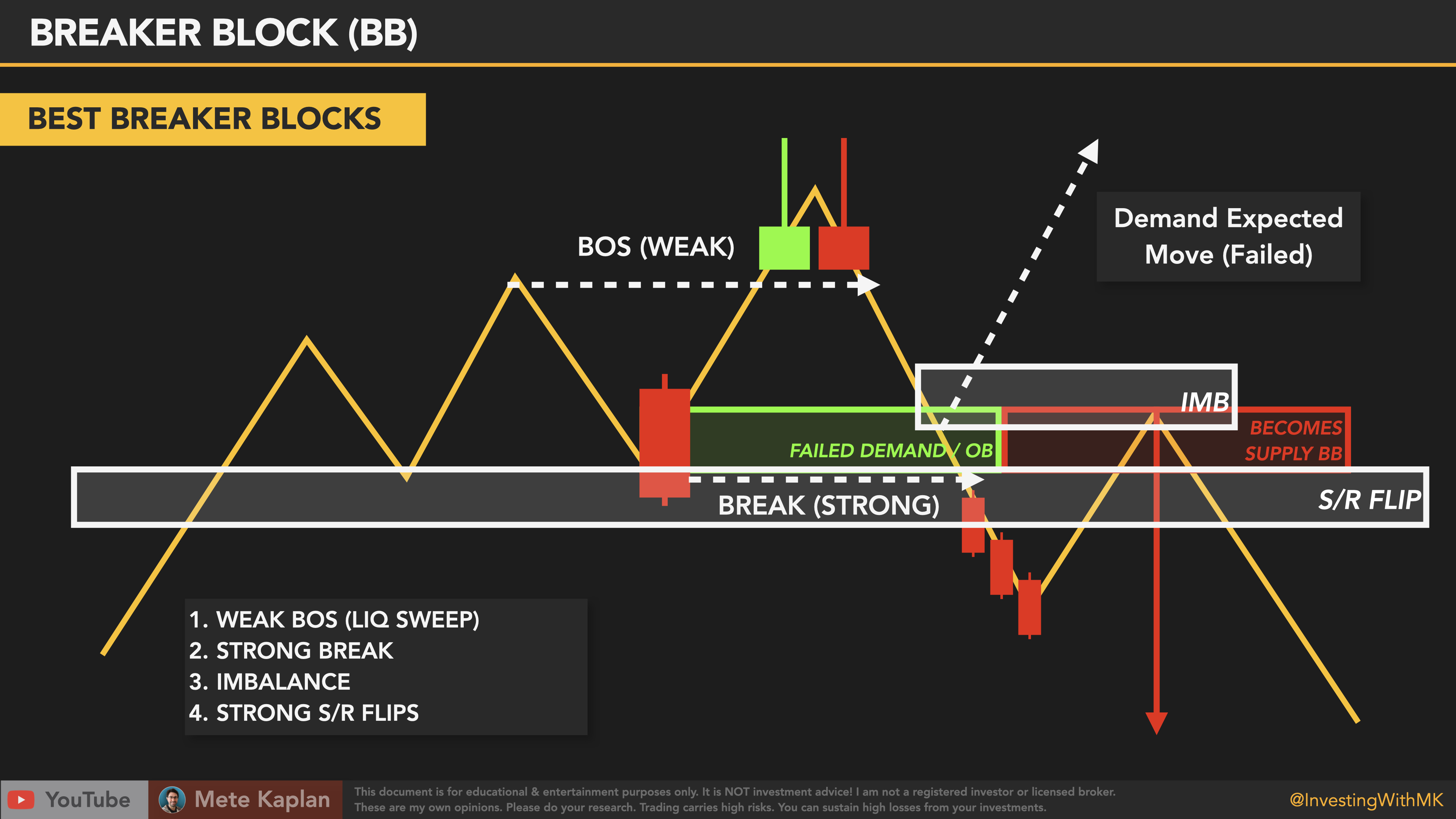 BREAKER BLOCK (BB)

BEST BREAKER BLOCKS

BOS (WEAK)

Demand Expected Move (Failed)

IMB

FAILED DEMAND / OB

BECOMES SUPPLY BB

BREAK (STRONG)

S/R FLIP

1. WEAK BOS (LIQ SWEEP)
2. STRONG BREAK
3. IMBALANCE
4. STRONG S/R FLIPS

YouTube

Mete Kaplan

This document is for educational & entertainment purposes only. It is NOT investment advice! I am not a registered investor or licensed broker. These are my own opinions. Please do your research. Trading carries high risks. You can sustain high losses from your investments.

@InvestingWithMK